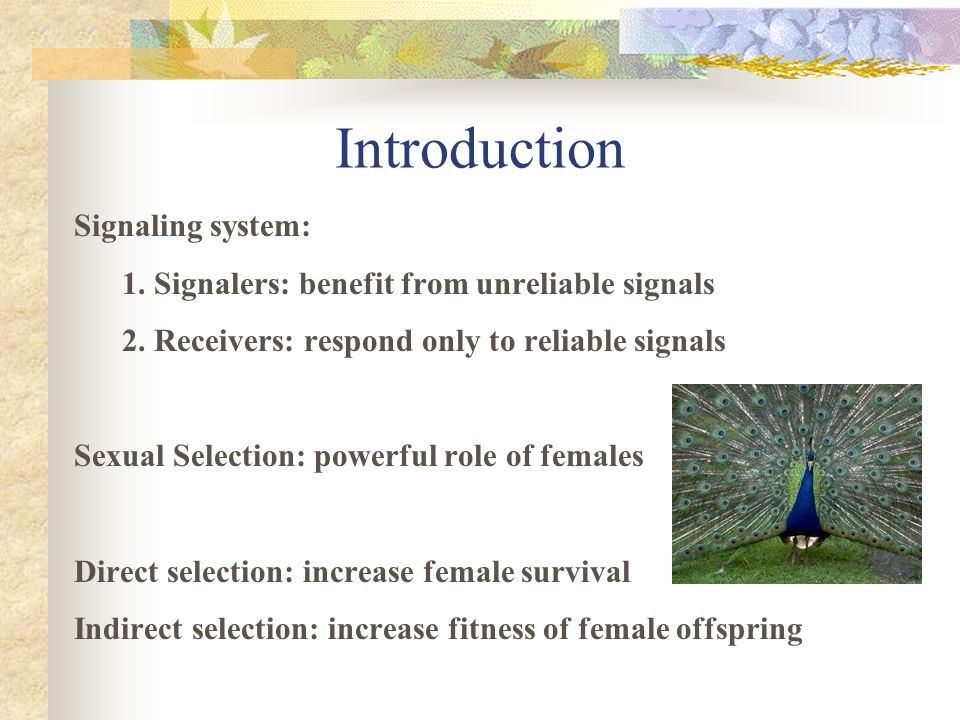 Introduction

Signaling system:

1. Signalers: benefit from unreliable signals

2. Receivers: respond only to reliable signals

Sexual Selection: powerful role of females

Direct selection: increase female survival

Indirect selection: increase fitness of female offspring